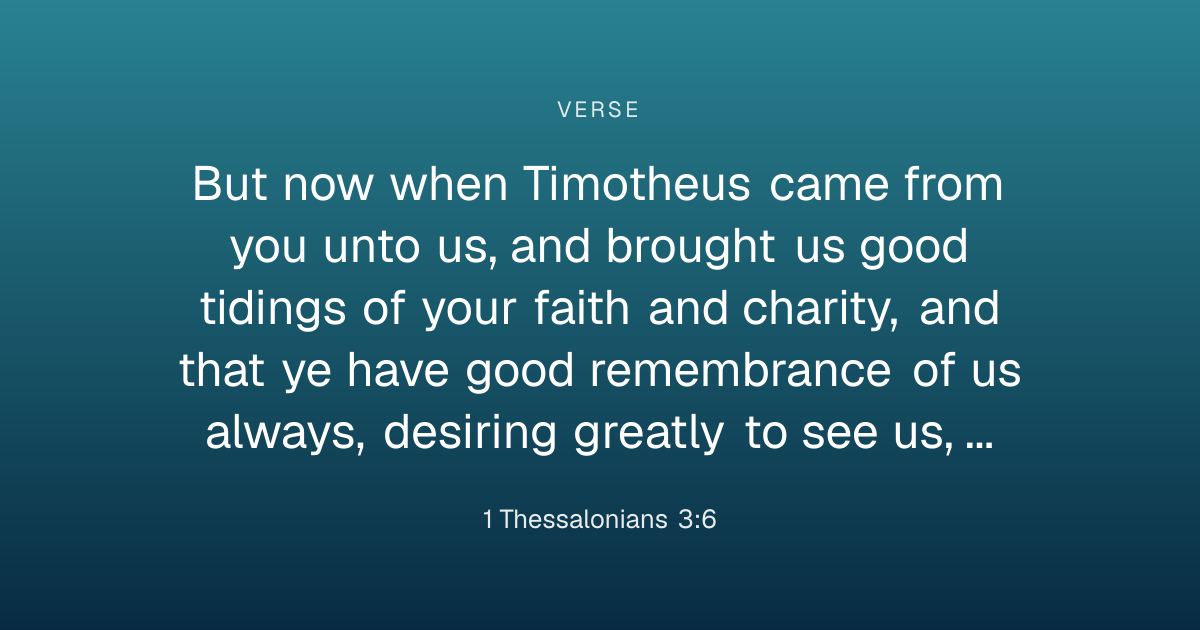 VERSE

But now when Timotheus came from you unto us, and brought us good tidings of your faith and charity, and that ye have good remembrance of us always, desiring greatly to see us, …

1 Thessalonians 3:6